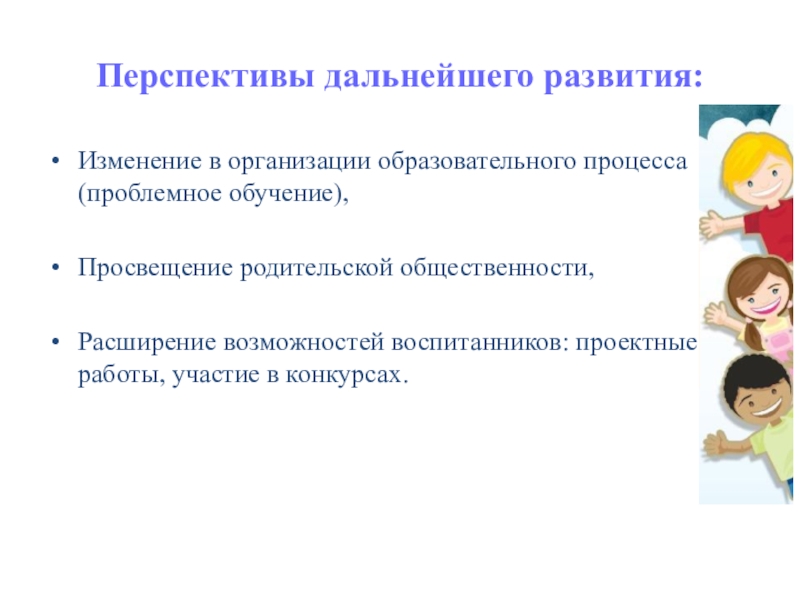 Перспективы дальнейшего развития:

• Изменение в организации образовательного процесса (проблемное обучение),

• Просвещение родительской общественности,

• Расширение возможностей воспитанников: проектные работы, участие в конкурсах.